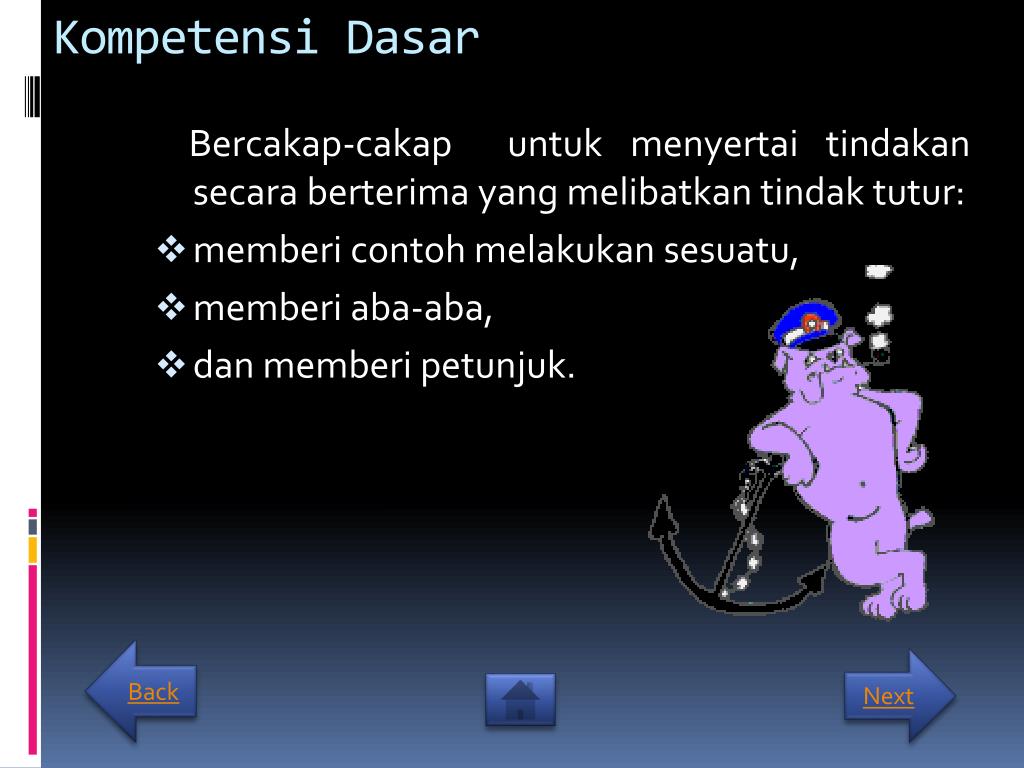 Kompetensi Dasar

Bercakap-cakap untuk menyertai tindakan secara berterima yang melibatkan tindak tutur:

❖ memberi contoh melakukan sesuatu,

❖ memberi aba-aba,

❖ dan memberi petunjuk.

Back

Next